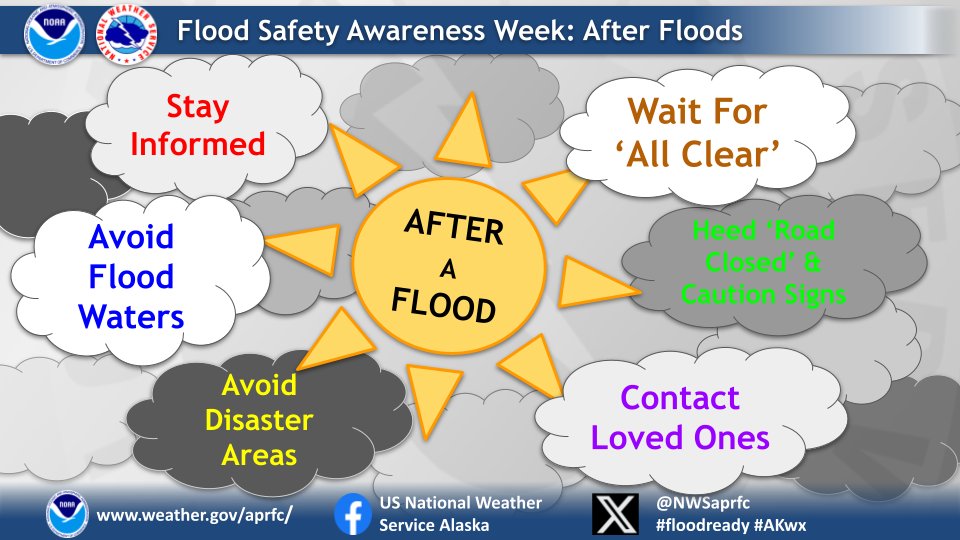 NOAA

NATIONAL WEATHER SERVICE

Flood Safety Awareness Week: After Floods

Stay Informed

Wait For 'All Clear'

Avoid Flood Waters

AFTER A FLOOD

Heed 'Road Closed' & Caution Signs

Avoid Disaster Areas

Contact Loved Ones

NOAA

www.weather.gov/aprfc/

US National Weather Service Alaska

@NWSaprfc #floodready #AKwx